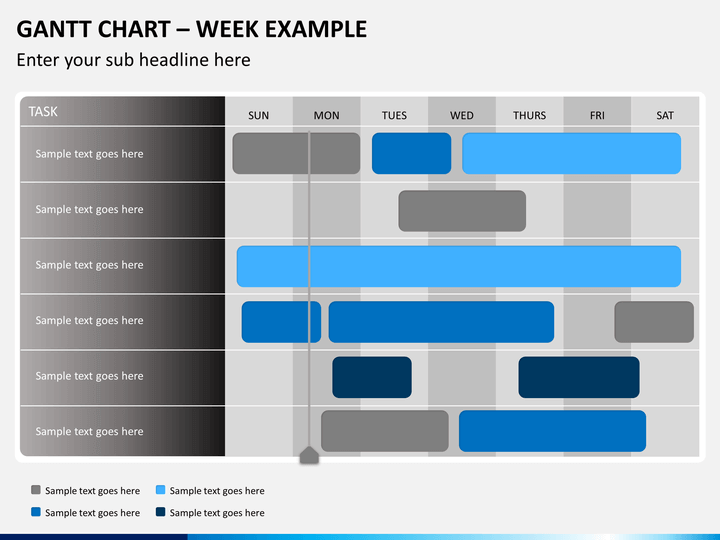 GANTT CHART – WEEK EXAMPLE

Enter your sub headline here

| TASK | SUN | MON | TUES | WED | THURS | FRI | SAT |
|---|---|---|---|---|---|---|---|
| Sample text goes here | | | | | | | |
| Sample text goes here | | | | | | | |
| Sample text goes here | | | | | | | |
| Sample text goes here | | | | | | | |
| Sample text goes here | | | | | | | |
| Sample text goes here | | | | | | | |

Sample text goes here
Sample text goes here
Sample text goes here
Sample text goes here